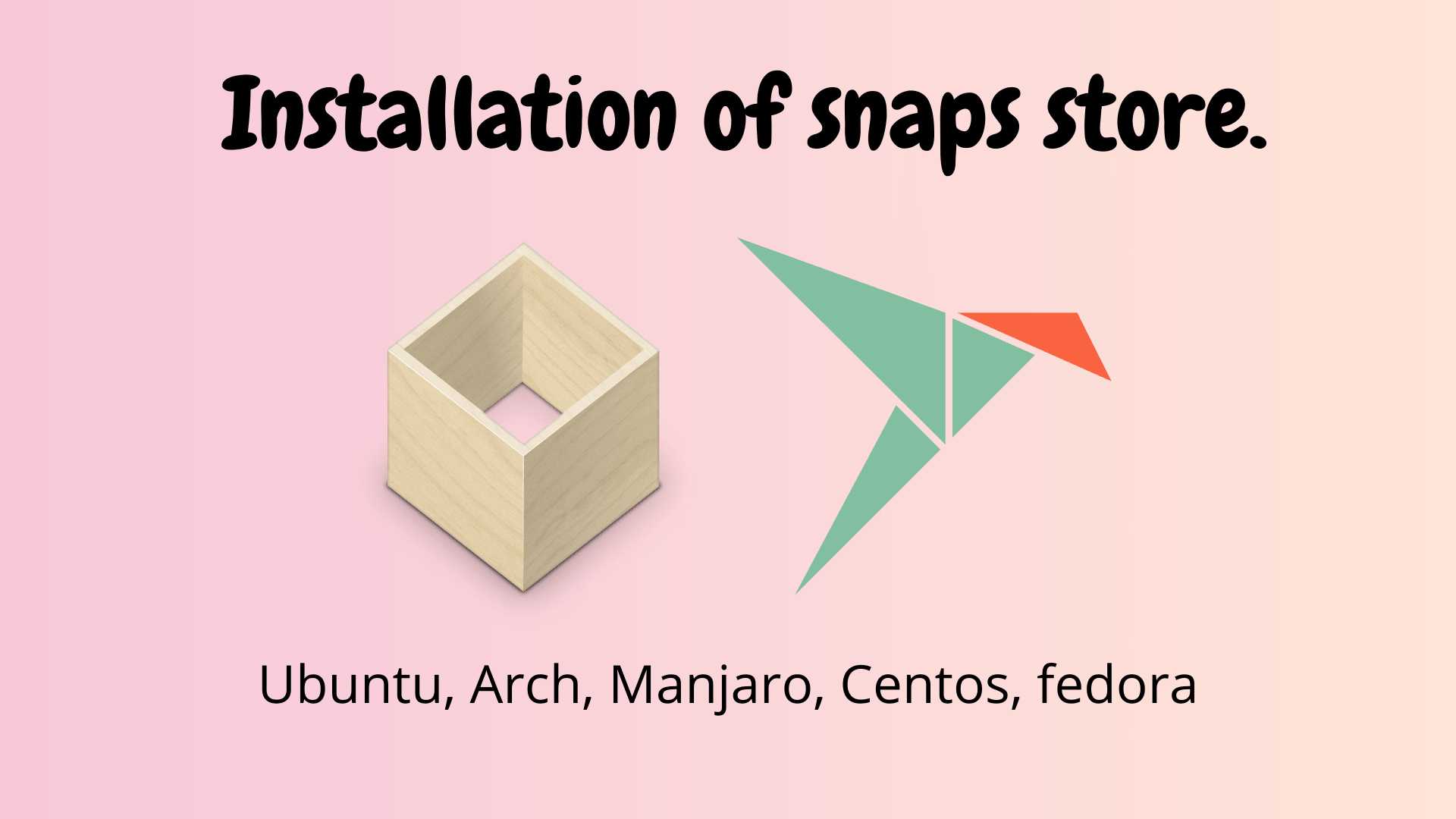 Installation of snaps store.

Ubuntu, Arch, Manjaro, Centos, fedora